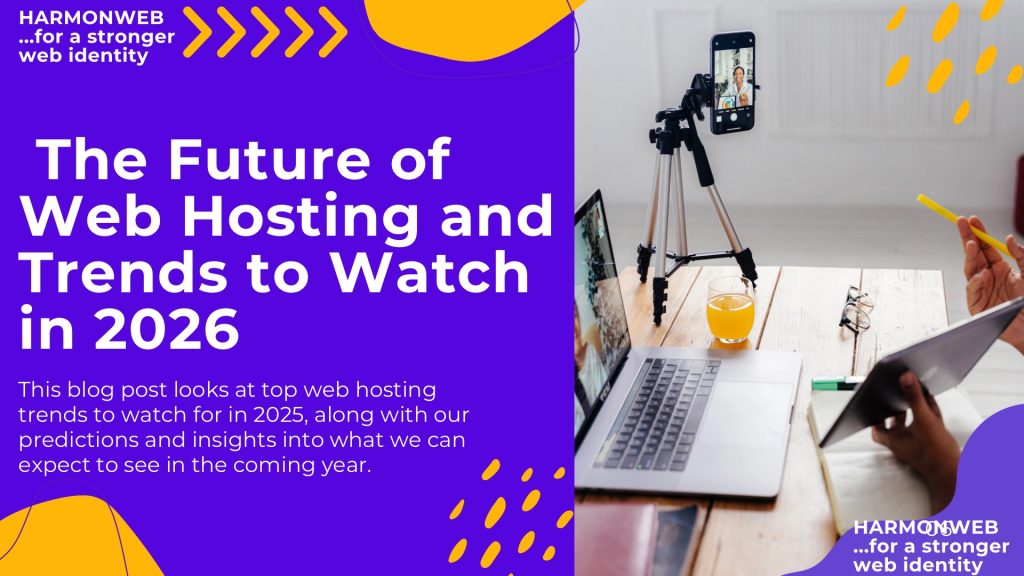 HARMONWEB
...for a stronger web identity

The Future of Web Hosting and Trends to Watch in 2026

This blog post looks at top web hosting trends to watch for in 2025, along with our predictions and insights into what we can expect to see in the coming year.

HARMONWEB
...for a stronger web identity